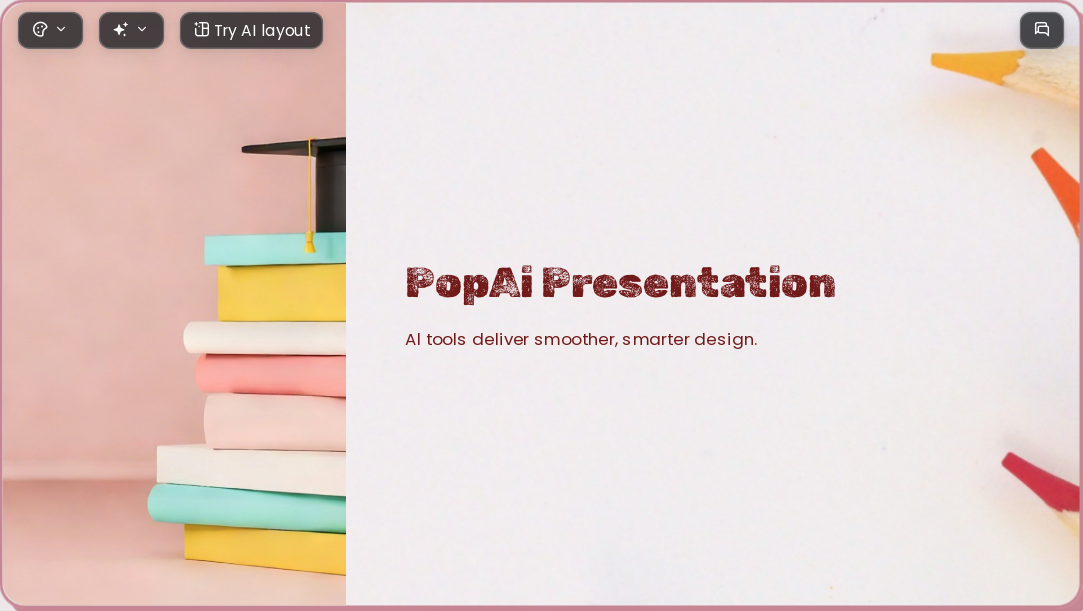 Try AI layout

PopAi Presentation

AI tools deliver smoother, smarter design.